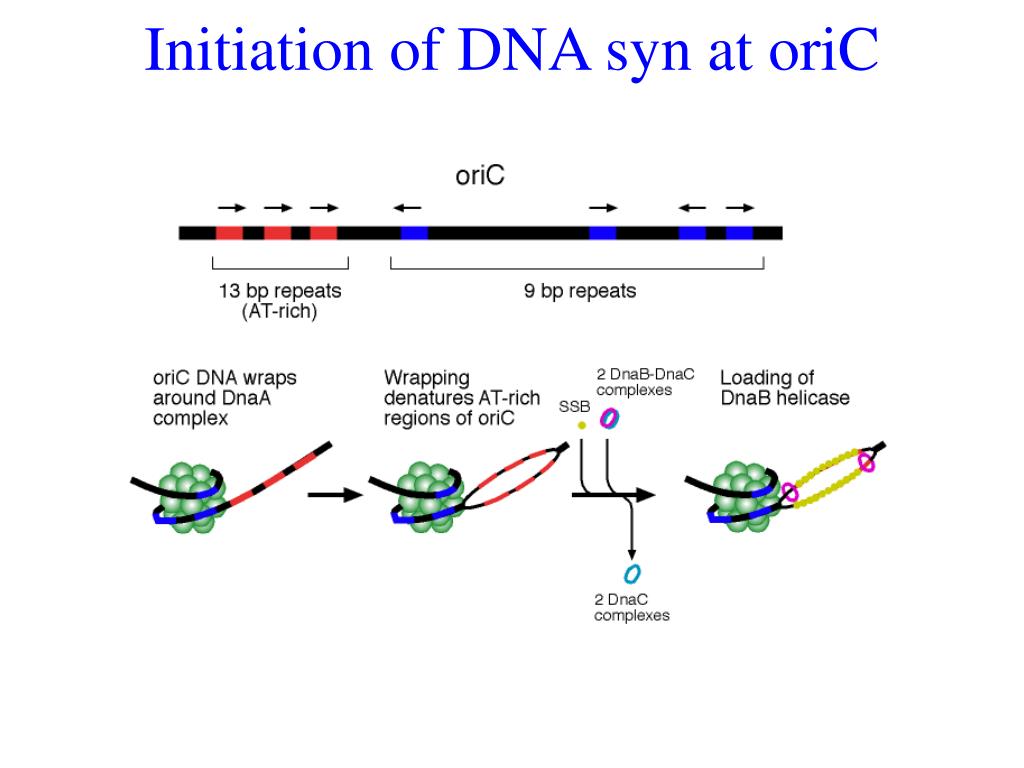 Initiation of DNA syn at oriC

oriC

13 bp repeats (AT-rich)

9 bp repeats

oriC DNA wraps around DnaA complex

Wrapping denatures AT-rich regions of oriC

SSB

2 DnaB-DnaC complexes

Loading of DnaB helicase

2 DnaC complexes